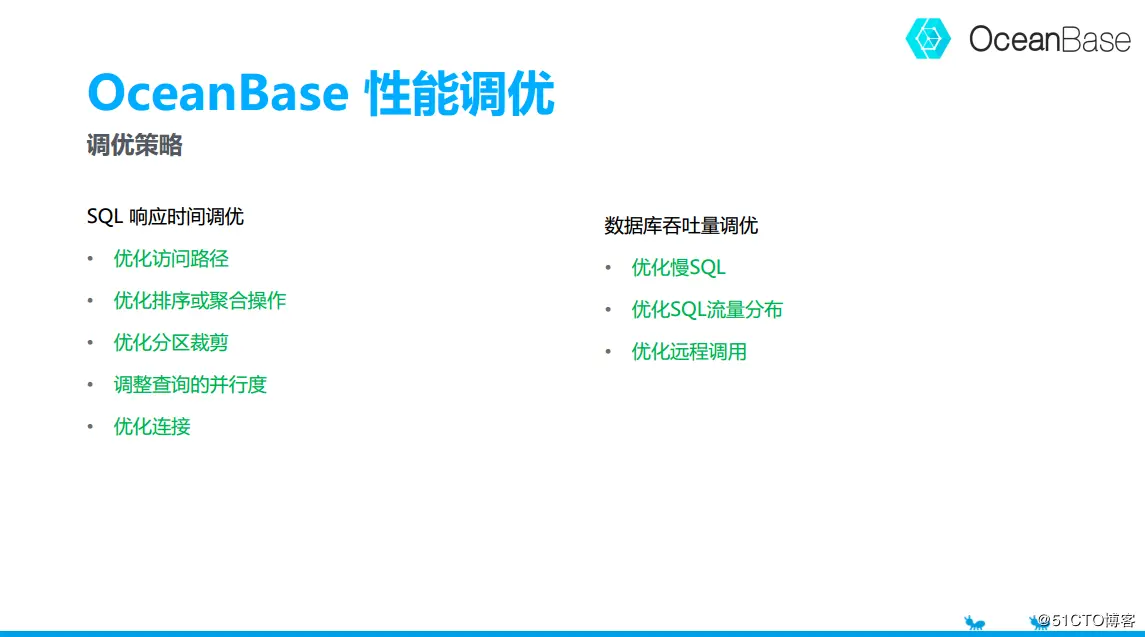 OceanBase

OceanBase 性能调优

调优策略

SQL 响应时间调优

• 优化访问路径
• 优化排序或聚合操作
• 优化分区裁剪
• 调整查询的并行度
• 优化连接

数据库吞吐量调优

• 优化慢SQL
• 优化SQL流量分布
• 优化远程调用

@51CTO博客